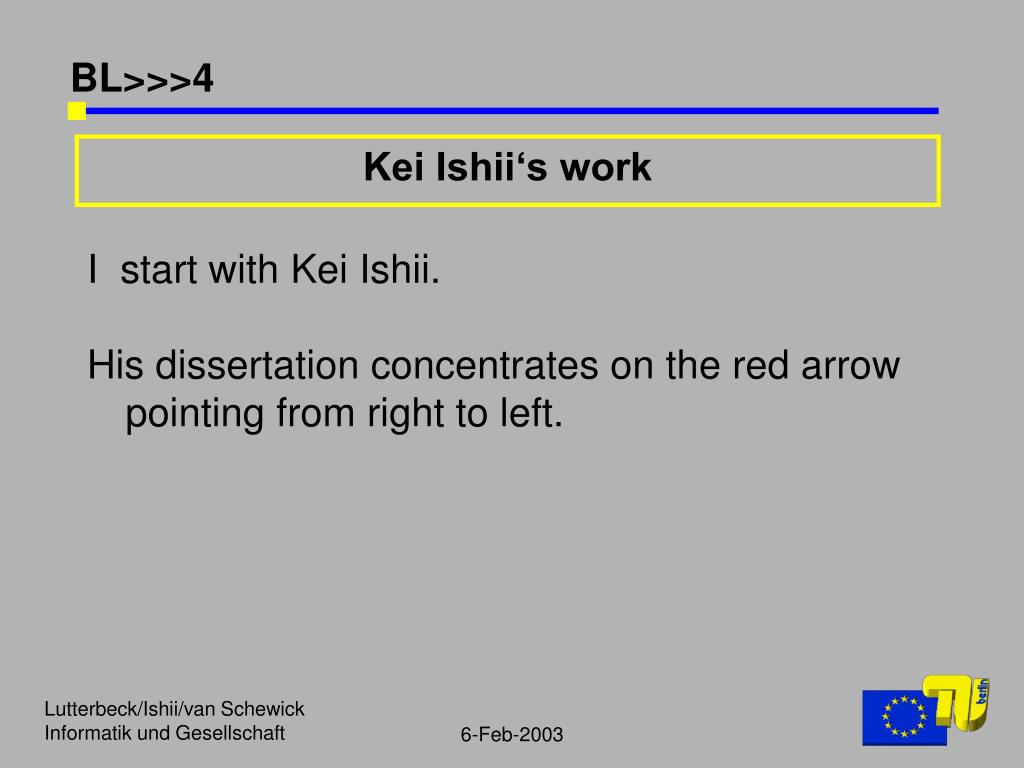 BL>>>4

Kei Ishii‘s work

I start with Kei Ishii.

His dissertation concentrates on the red arrow pointing from right to left.

Lutterbeck/Ishii/van Schewick
Informatik und Gesellschaft

6-Feb-2003

TU berlin